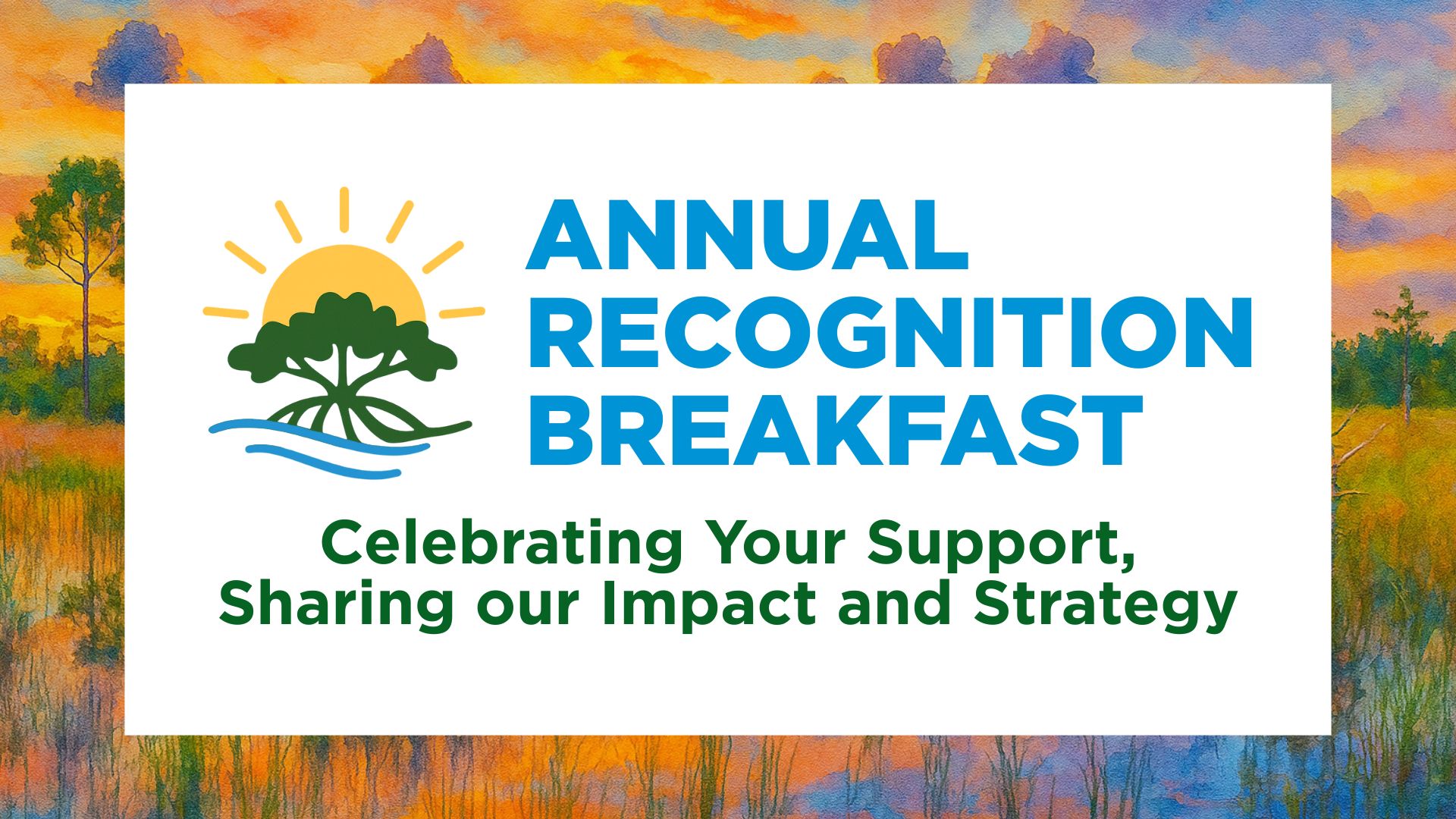 ANNUAL RECOGNITION BREAKFAST

Celebrating Your Support, Sharing our Impact and Strategy